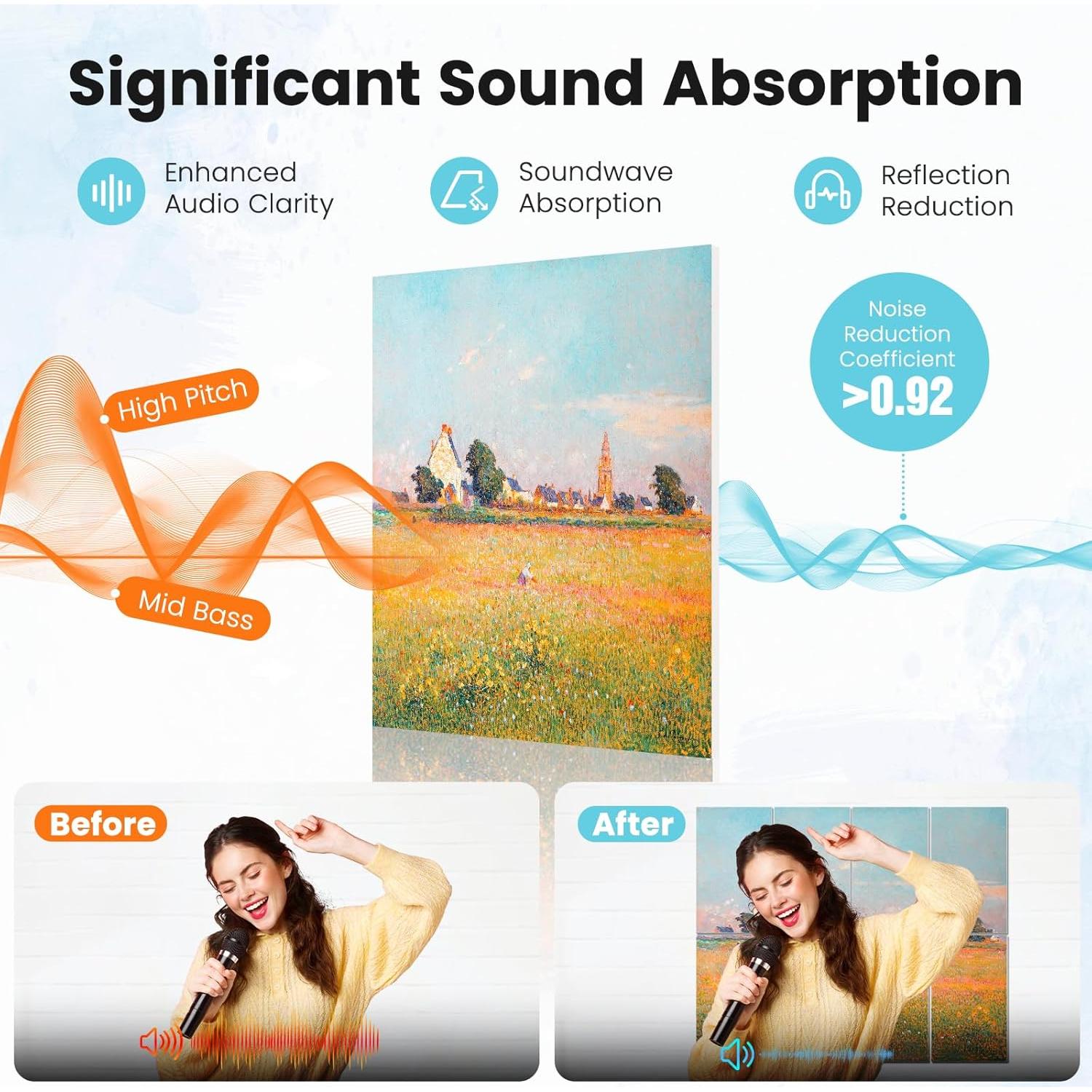 Significant Sound Absorption

Enhanced Audio Clarity

Soundwave Absorption

Reflection Reduction

High Pitch

Mid Bass

Noise Reduction Coefficient >0.92

Before

After